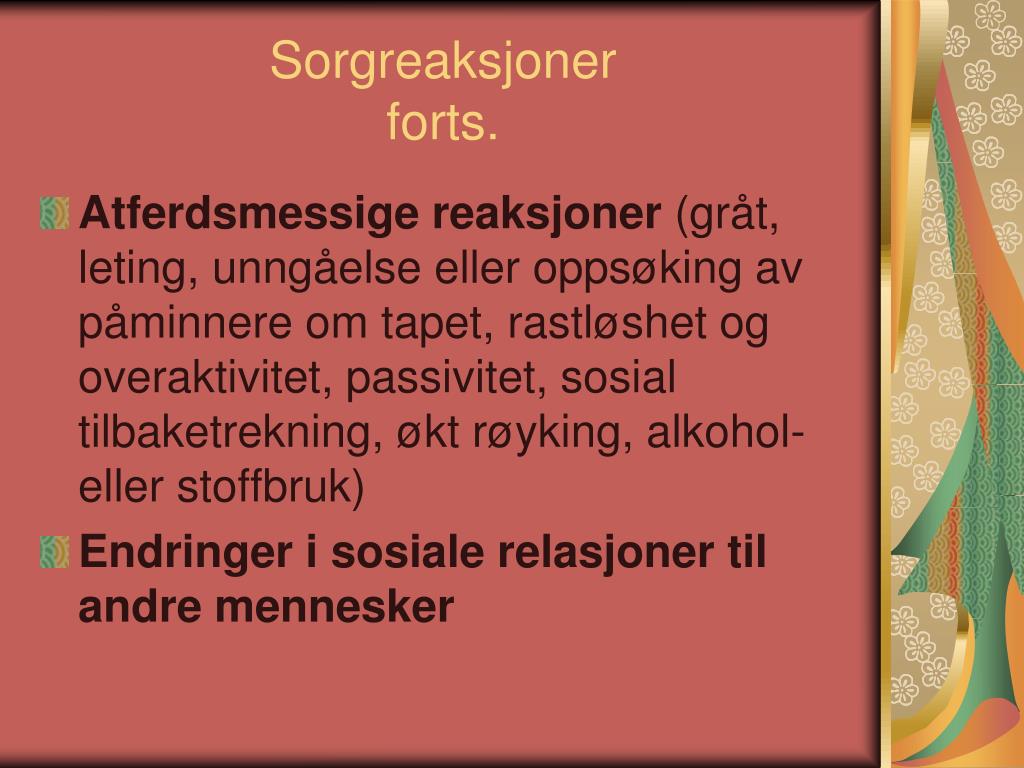 Sorgreaksjoner
forts.

Atferdsmessige reaksjoner (gråt, leting, unngåelse eller oppsøking av påminnere om tapet, rastløshet og overaktivitet, passivitet, sosial tilbaketrekning, økt røyking, alkohol- eller stoffbruk)

Endringer i sosiale relasjoner til andre mennesker